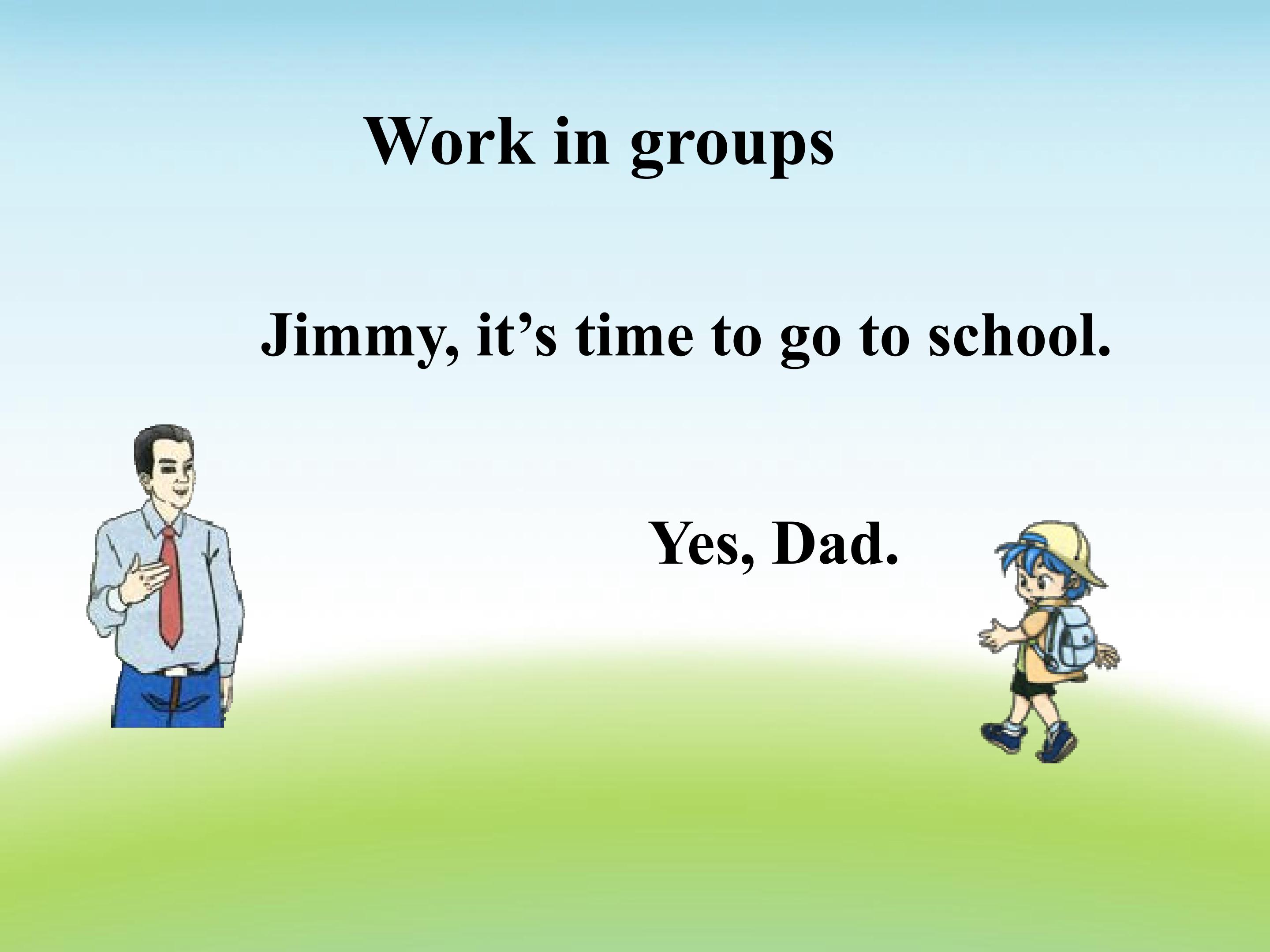 Work in groups

Jimmy, it’s time to go to school.

Yes, Dad.